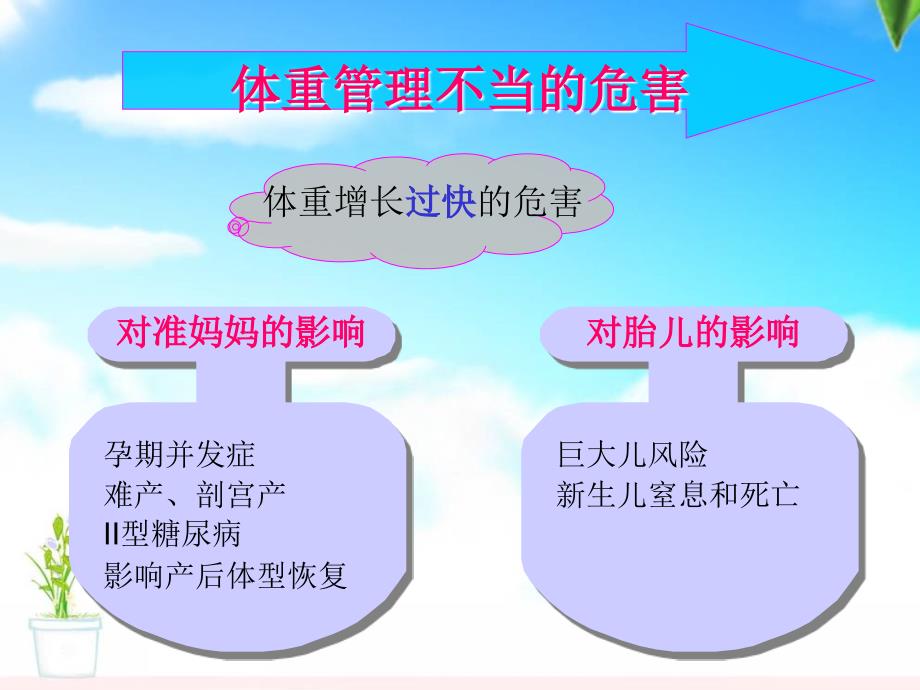 体重管理不当的危害

体重增长过快的危害

对准妈妈的影响

孕期并发症
难产、剖宫产
II型糖尿病
影响产后体型恢复

对胎儿的影响

巨大儿风险
新生儿窒息和死亡